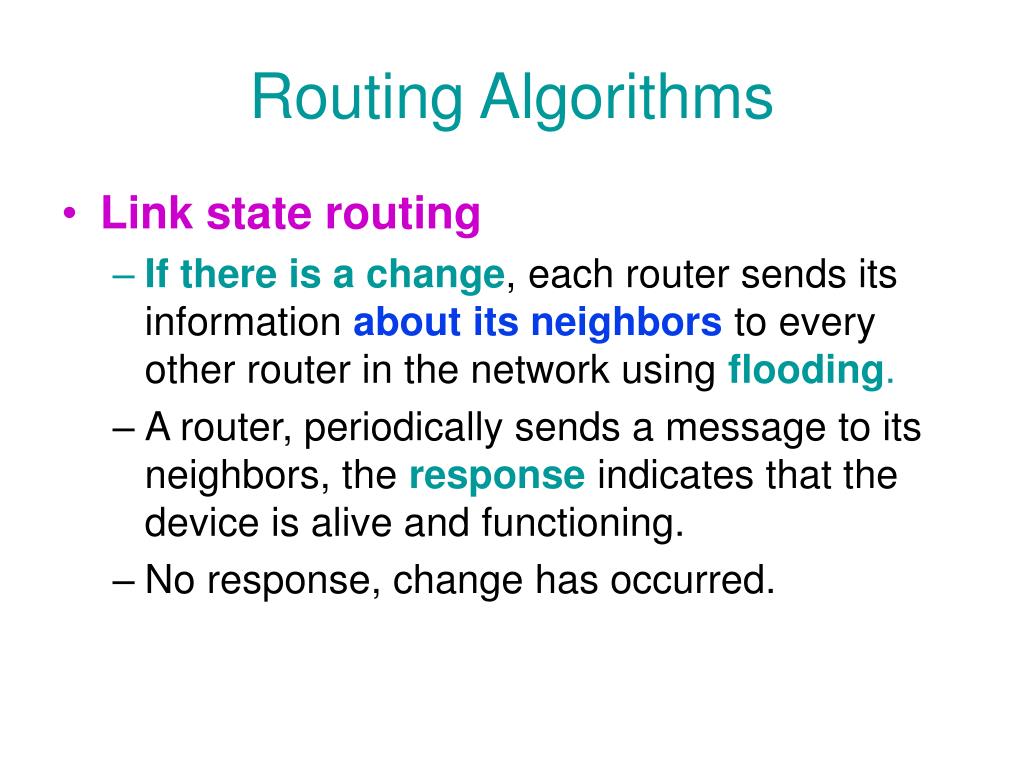 Routing Algorithms

• Link state routing
– If there is a change, each router sends its information about its neighbors to every other router in the network using flooding.
– A router, periodically sends a message to its neighbors, the response indicates that the device is alive and functioning.
– No response, change has occurred.